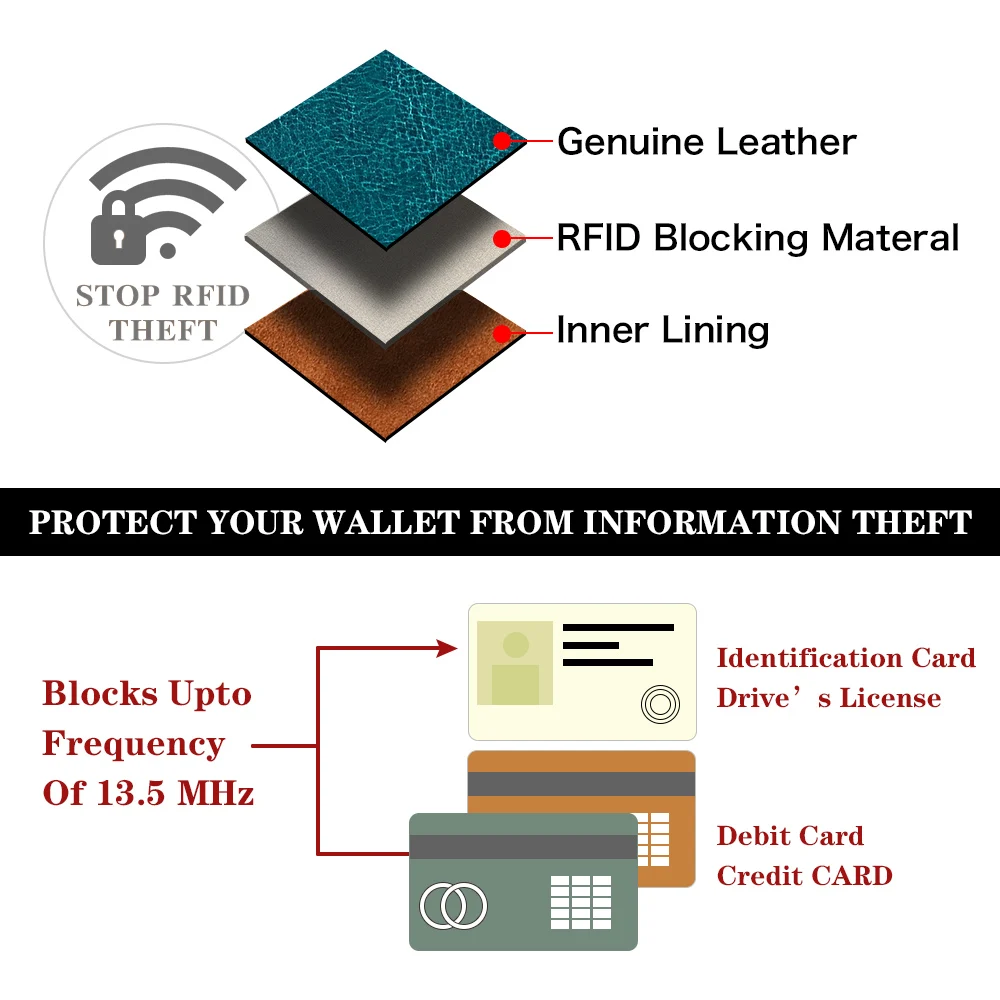 STOP RFID THEFT

Genuine Leather

RFID Blocking Materal

Inner Lining

PROTECT YOUR WALLET FROM INFORMATION THEFT

Blocks Upto Frequency Of 13.5 MHz

Identification Card
Drive’s License

Debit Card
Credit CARD